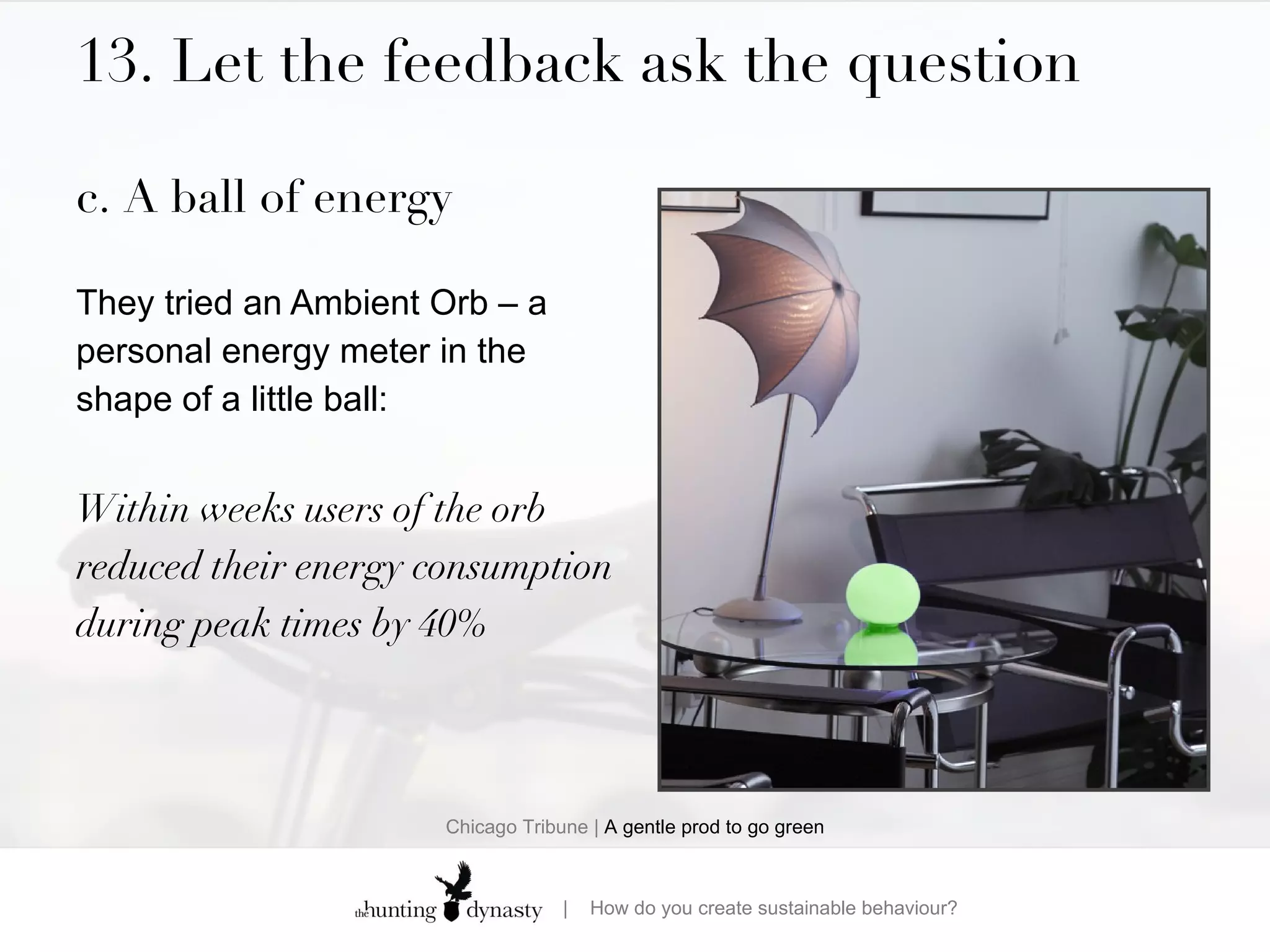 13. Let the feedback ask the question

c. A ball of energy

They tried an Ambient Orb – a personal energy meter in the shape of a little ball:

Within weeks users of the orb reduced their energy consumption during peak times by 40%

Chicago Tribune | A gentle prod to go green

the hunting dynasty | How do you create sustainable behaviour?